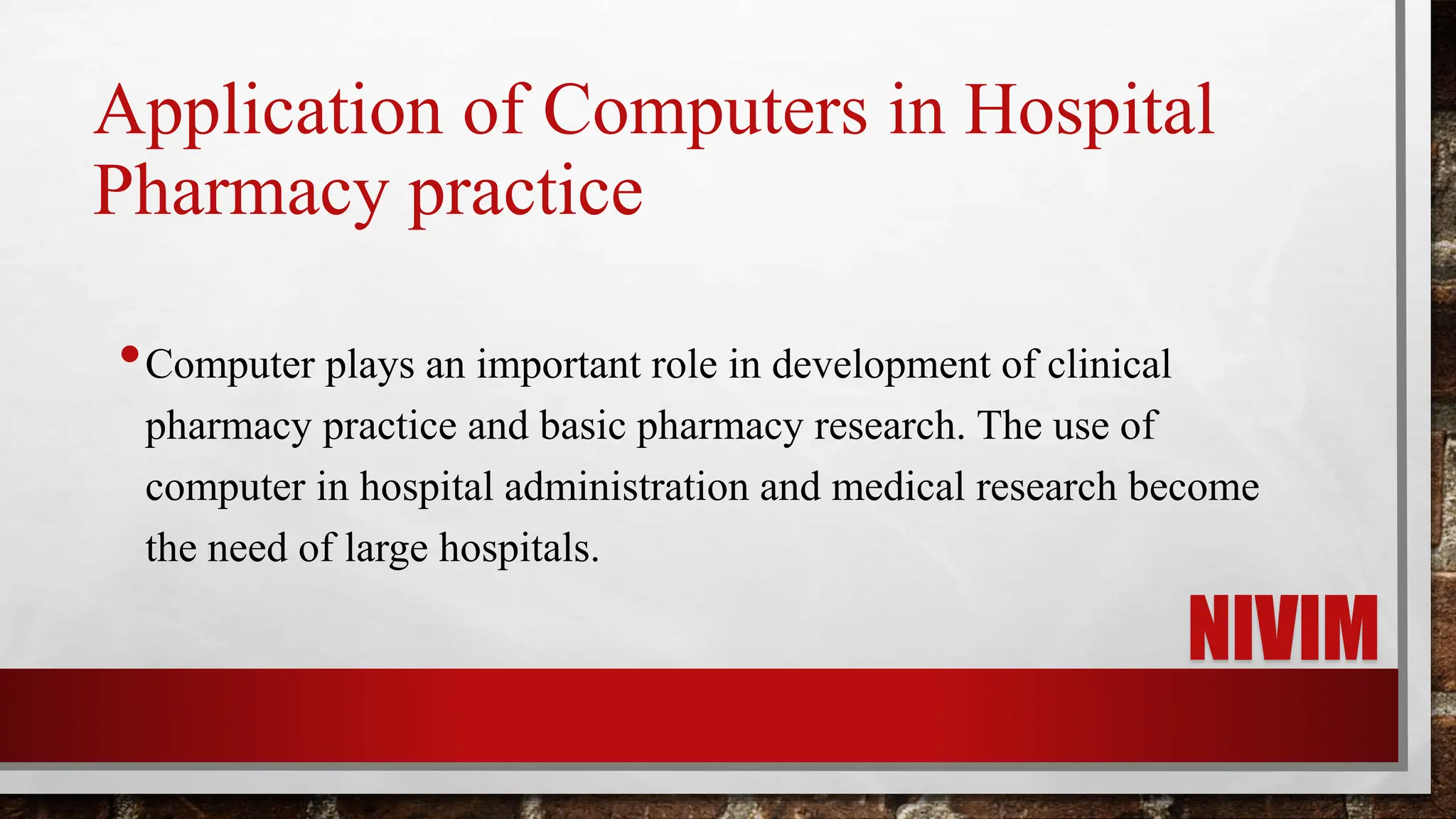 Application of Computers in Hospital Pharmacy practice

• Computer plays an important role in development of clinical pharmacy practice and basic pharmacy research. The use of computer in hospital administration and medical research become the need of large hospitals.

NIVIM